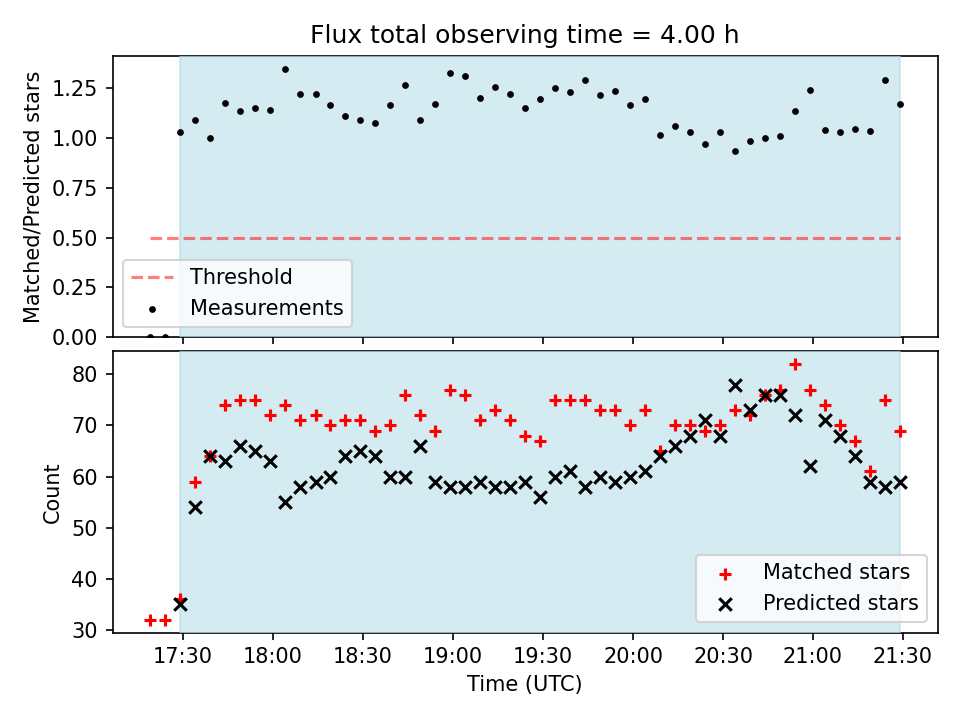 Flux total observing time = 4.00 h

Matched/Predicted stars

1.25
1.00
0.75
0.50
0.25
0.00

Threshold
Measurements

Count

80
70
60
50
40
30

Matched stars
Predicted stars

17:30
18:00
18:30
19:00
19:30
20:00
20:30
21:00
21:30

Time (UTC)